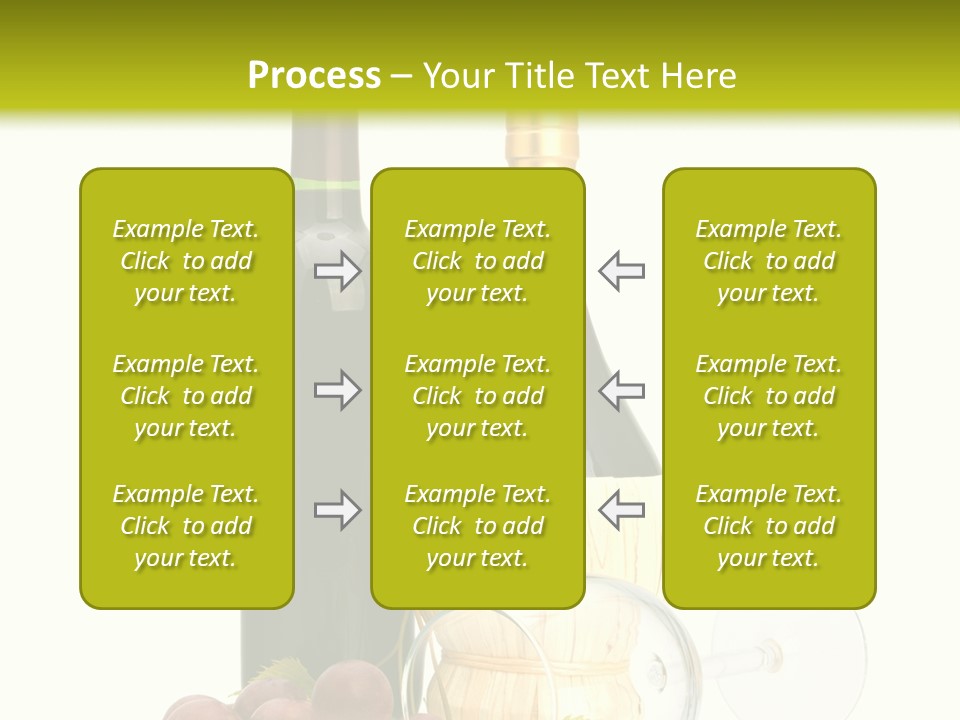 Process – Your Title Text Here

Example Text. Click to add your text.

Example Text. Click to add your text.

Example Text. Click to add your text.

Example Text. Click to add your text.

Example Text. Click to add your text.

Example Text. Click to add your text.

Example Text. Click to add your text.

Example Text. Click to add your text.

Example Text. Click to add your text.